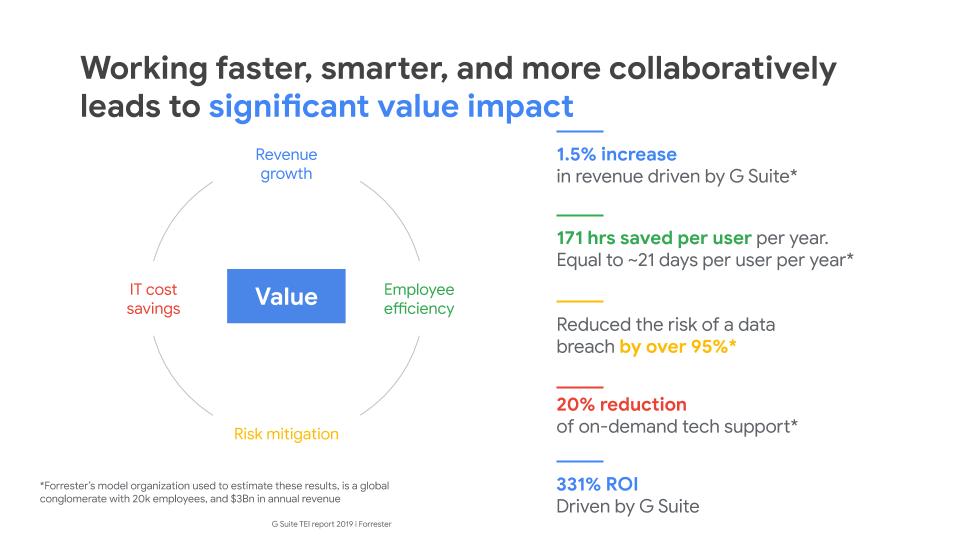 Working faster, smarter, and more collaboratively leads to significant value impact

Revenue growth

IT cost savings

Value

Employee efficiency

Risk mitigation

1.5% increase
in revenue driven by G Suite*

171 hrs saved per user per year.
Equal to ~21 days per user per year*

Reduced the risk of a data breach by over 95%*

20% reduction
of on-demand tech support*

331% ROI
Driven by G Suite

*Forrester's model organization used to estimate these results, is a global conglomerate with 20k employees, and $3Bn in annual revenue

G Suite TEI report 2019 | Forrester